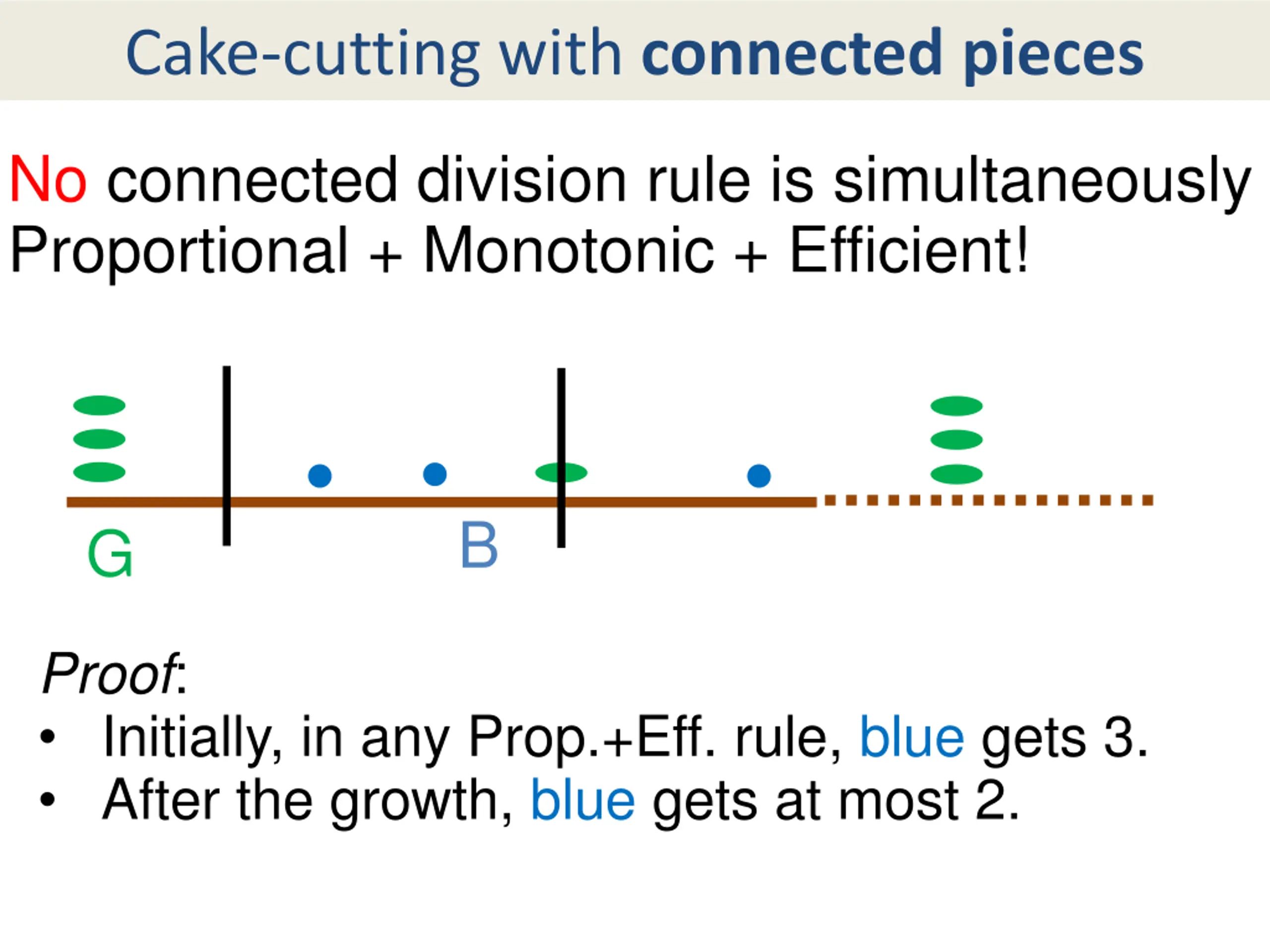 Cake-cutting with connected pieces

No connected division rule is simultaneously Proportional + Monotonic + Efficient!

G

B

Proof:
• Initially, in any Prop.+Eff. rule, blue gets 3.
• After the growth, blue gets at most 2.